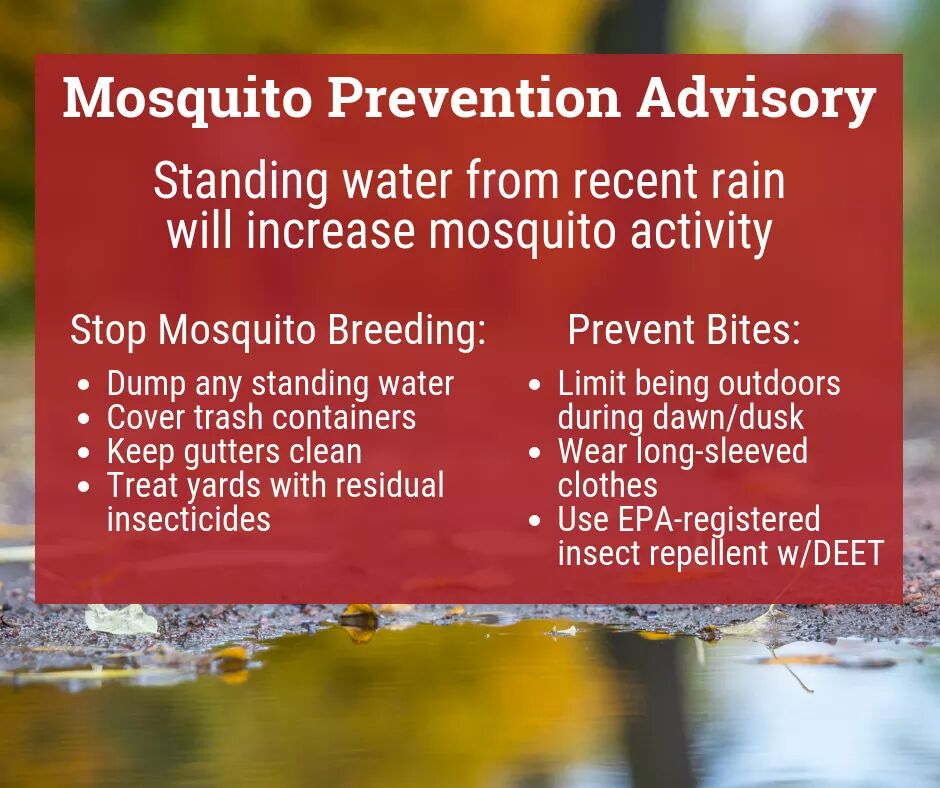 Mosquito Prevention Advisory

Standing water from recent rain will increase mosquito activity

Stop Mosquito Breeding:
- Dump any standing water
- Cover trash containers
- Keep gutters clean
- Treat yards with residual insecticides

Prevent Bites:
- Limit being outdoors during dawn/dusk
- Wear long-sleeved clothes
- Use EPA-registered insect repellent w/DEET